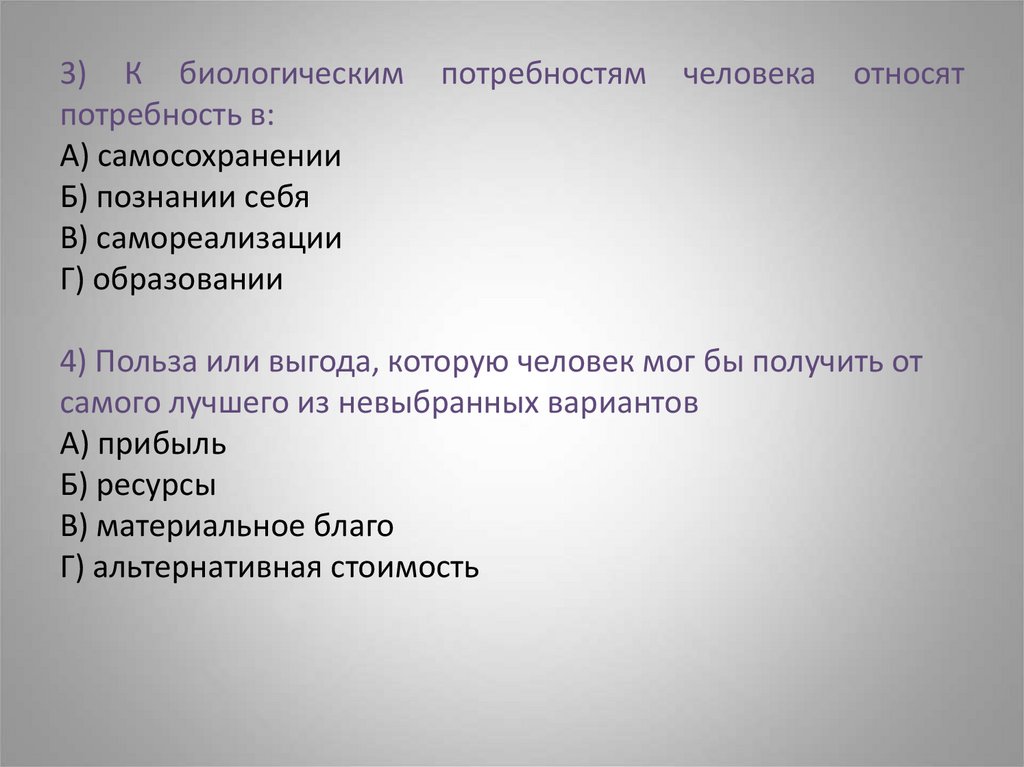 3) К биологическим потребностям человека относят потребность в:
А) самосохранении
Б) познании себя
В) самореализации
Г) образовании

4) Польза или выгода, которую человек мог бы получить от самого лучшего из невыбранных вариантов
А) прибыль
Б) ресурсы
В) материальное благо
Г) альтернативная стоимость